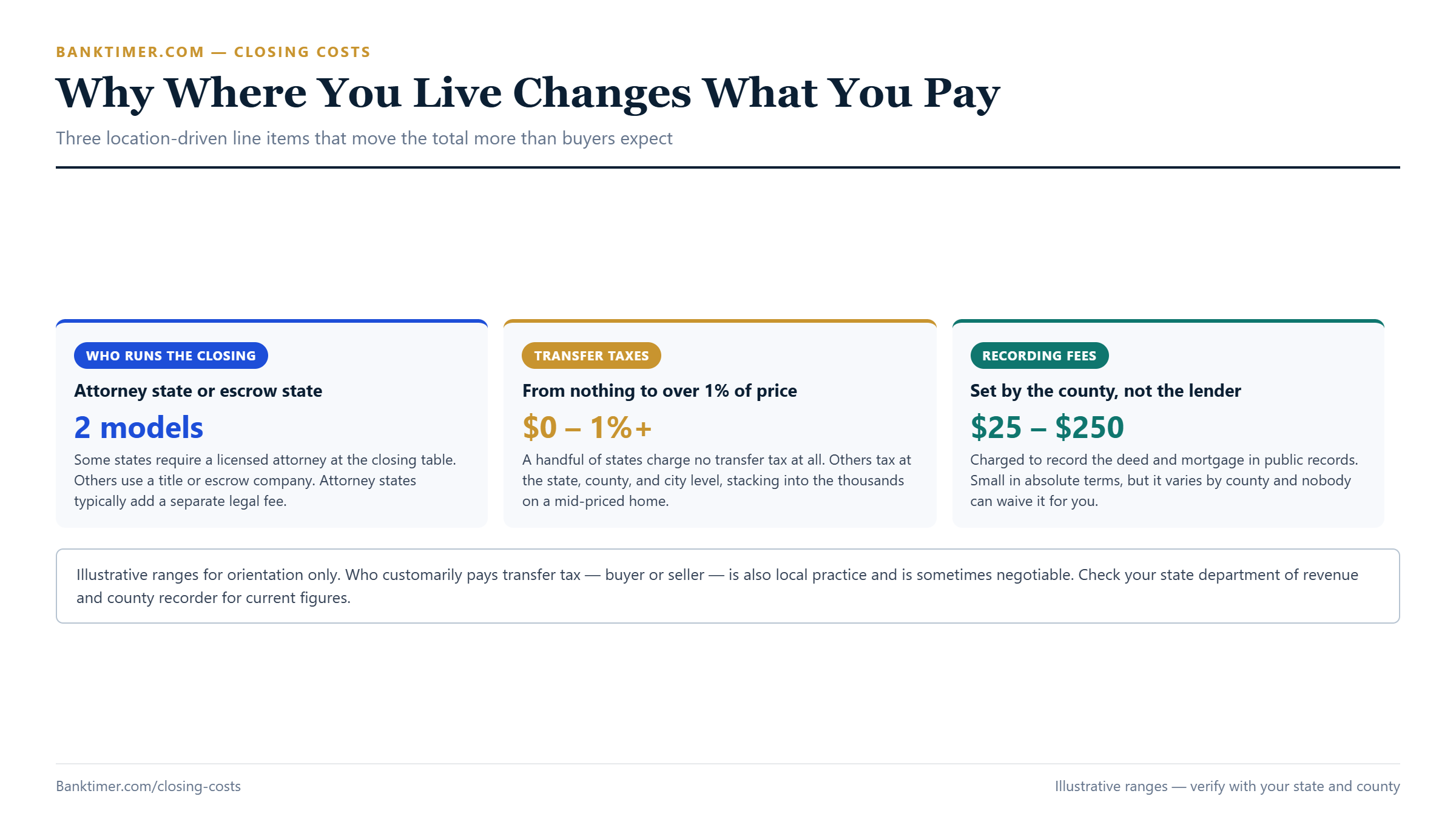 BANKTIMER.COM — CLOSING COSTS

Why Where You Live Changes What You Pay

Three location-driven line items that move the total more than buyers expect

WHO RUNS THE CLOSING

Attorney state or escrow state

2 models

Some states require a licensed attorney at the closing table. Others use a title or escrow company. Attorney states typically add a separate legal fee.

TRANSFER TAXES

From nothing to over 1% of price

$0 – 1%+

A handful of states charge no transfer tax at all. Others tax at the state, county, and city level, stacking into the thousands on a mid-priced home.

RECORDING FEES

Set by the county, not the lender

$25 – $250

Charged to record the deed and mortgage in public records. Small in absolute terms, but it varies by county and nobody can waive it for you.

Illustrative ranges for orientation only. Who customarily pays transfer tax — buyer or seller — is also local practice and is sometimes negotiable. Check your state department of revenue and county recorder for current figures.

Banktimer.com/closing-costs

Illustrative ranges — verify with your state and county